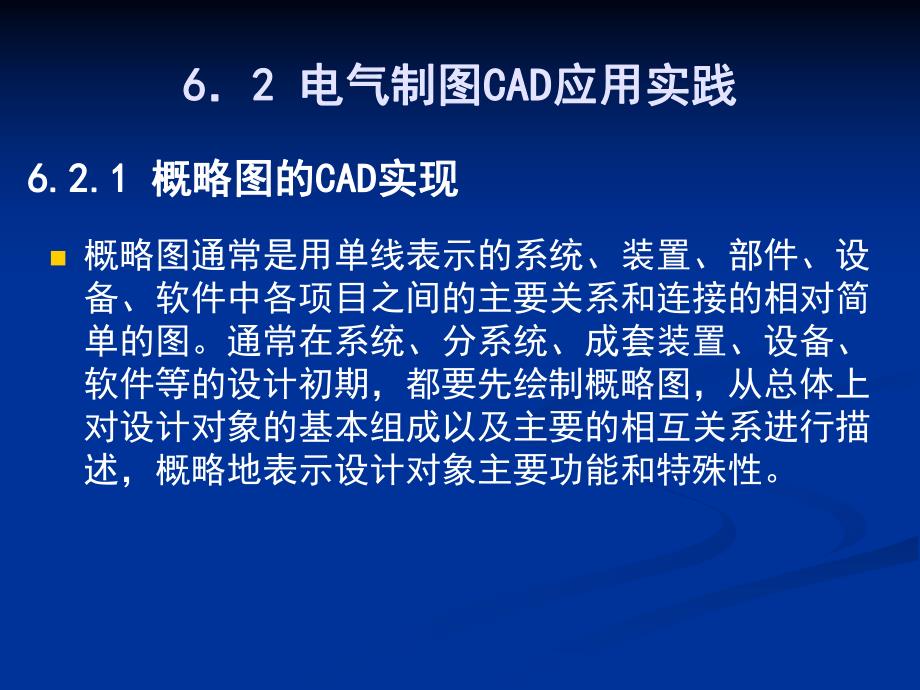 6．2 电气制图CAD应用实践

6.2.1 概略图的CAD实现

概略图通常是用单线表示的系统、装置、部件、设备、软件中各项目之间的主要关系和连接的相对简单的图。通常在系统、分系统、成套装置、设备、软件等的设计初期，都要先绘制概略图，从总体上对设计对象的基本组成以及主要的相互关系进行描述，概略地表示设计对象主要功能和特殊性。